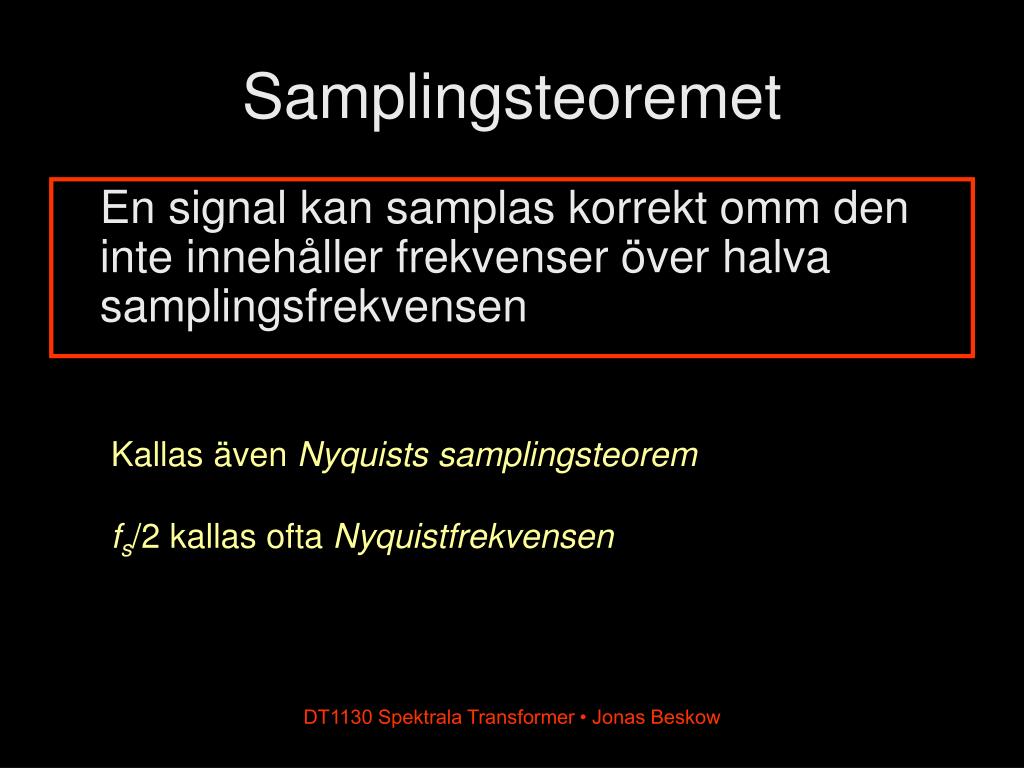 Samplingsteoremet

En signal kan samplas korrekt omm den inte innehåller frekvenser över halva samplingsfrekvensen

Kallas även Nyquists samplingsteorem

$f_s/2$ kallas ofta Nyquistfrekvensen

DT1130 Spektrala Transformer • Jonas Beskow